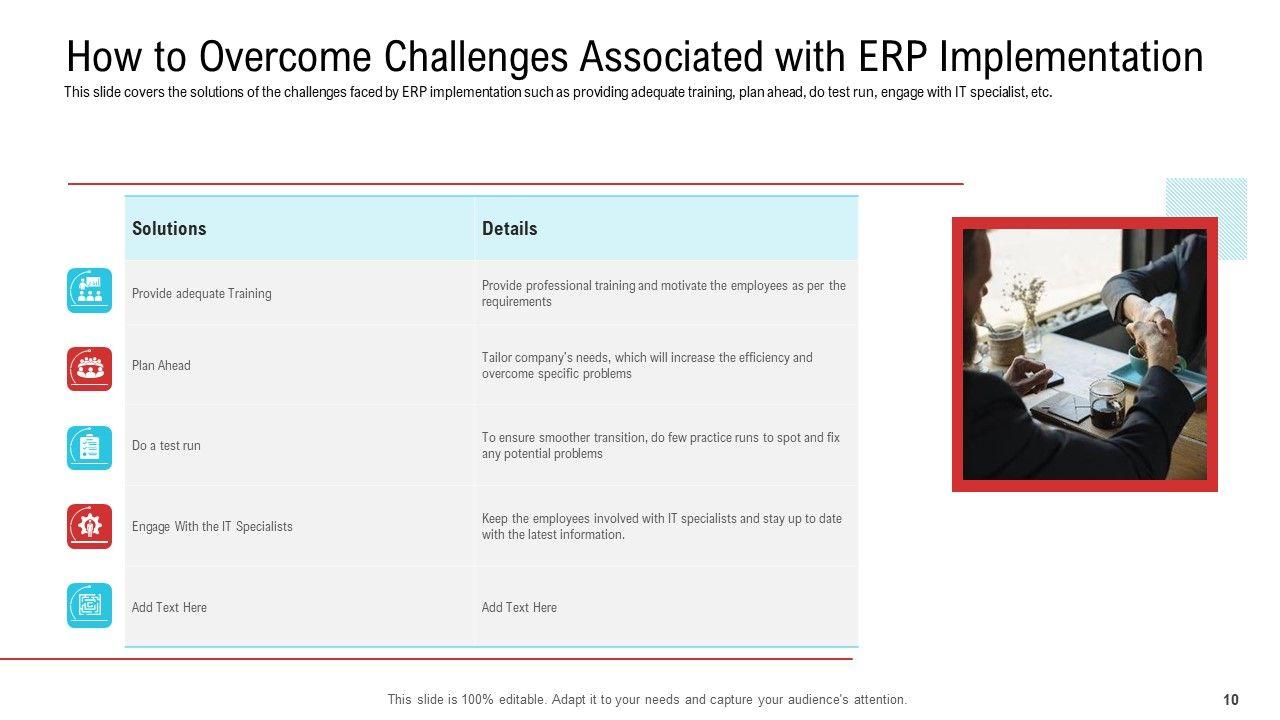 How to Overcome Challenges Associated with ERP Implementation

This slide covers the solutions of the challenges faced by ERP implementation such as providing adequate training, plan ahead, do test run, engage with IT specialist, etc.

| Solutions | Details |
|---|---|
| Provide adequate Training | Provide professional training and motivate the employees as per the requirements |
| Plan Ahead | Tailor company's needs, which will increase the efficiency and overcome specific problems |
| Do a test run | To ensure smoother transition, do few practice runs to spot and fix any potential problems |
| Engage With the IT Specialists | Keep the employees involved with IT specialists and stay up to date with the latest information. |
| Add Text Here | Add Text Here |

This slide is 100% editable. Adapt it to your needs and capture your audience's attention.

10